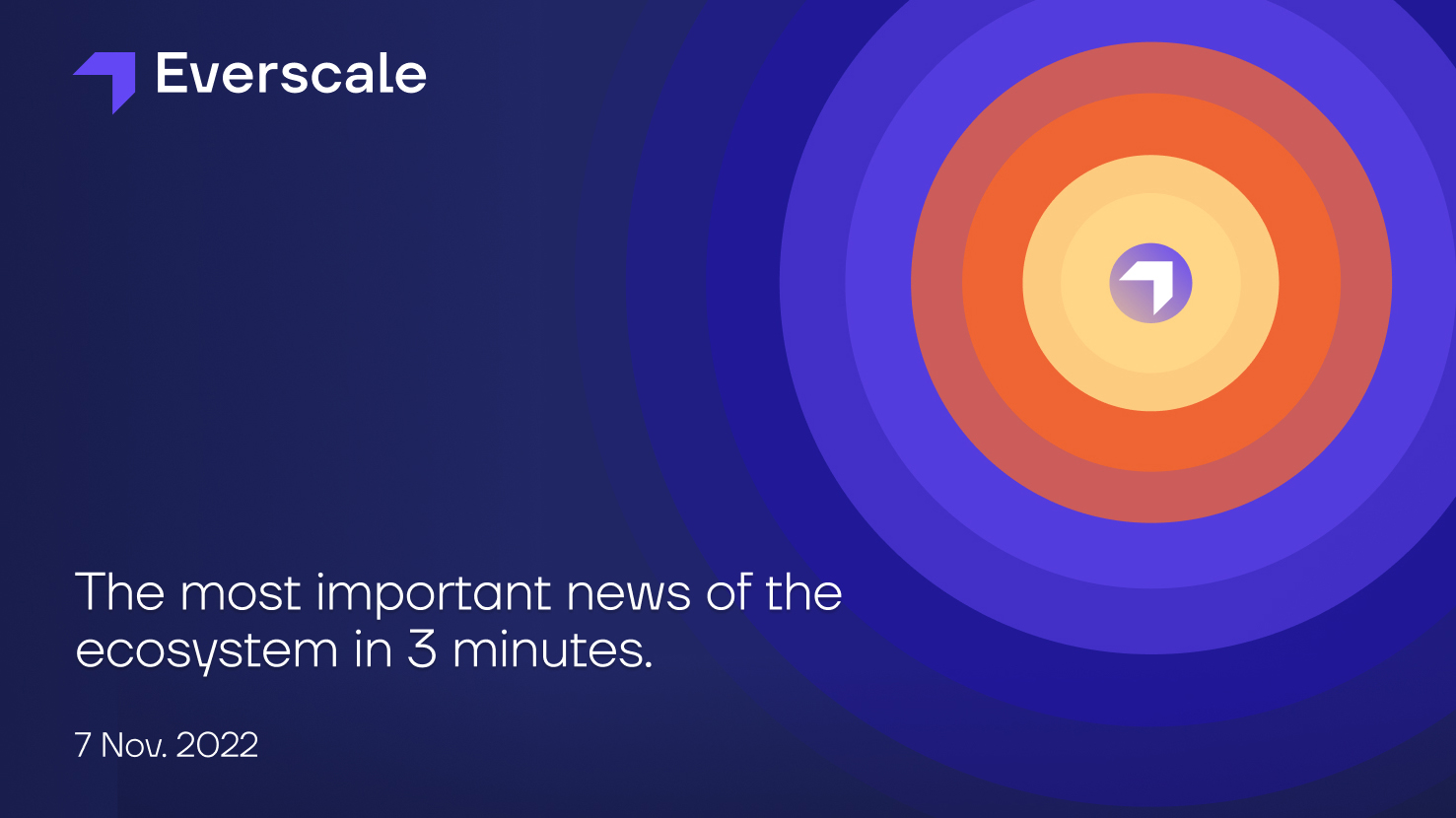 Everscale

The most important news of the ecosystem in 3 minutes.

7 Nov. 2022